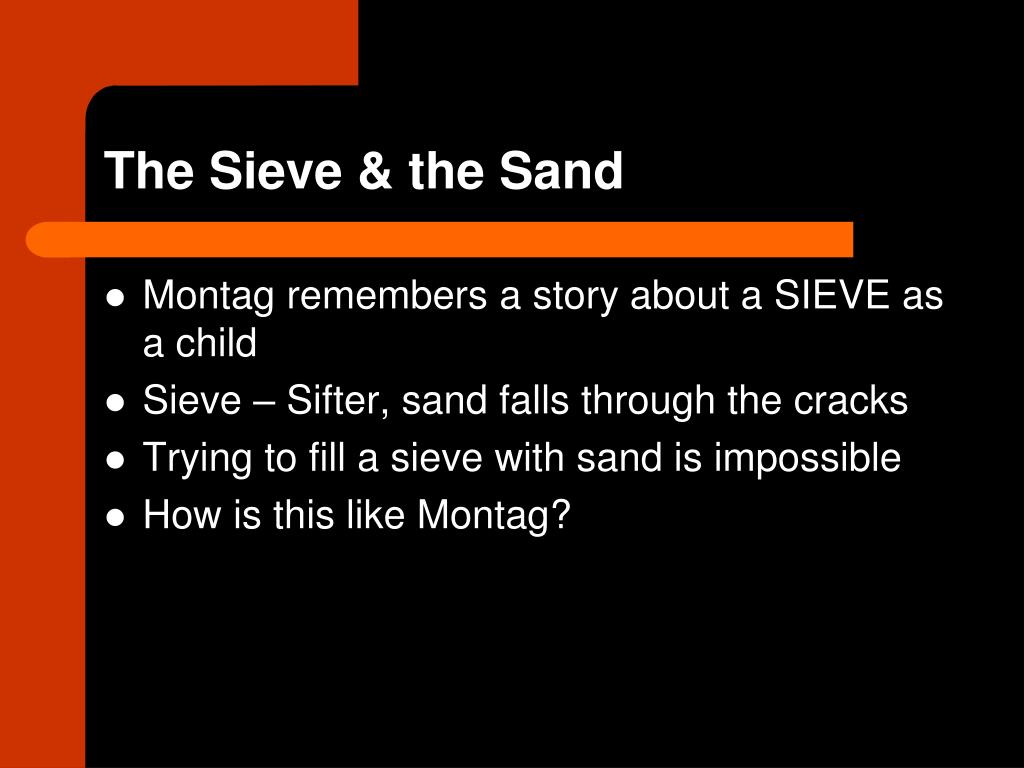 The Sieve & the Sand

- Montag remembers a story about a SIEVE as a child
- Sieve – Sifter, sand falls through the cracks
- Trying to fill a sieve with sand is impossible
- How is this like Montag?